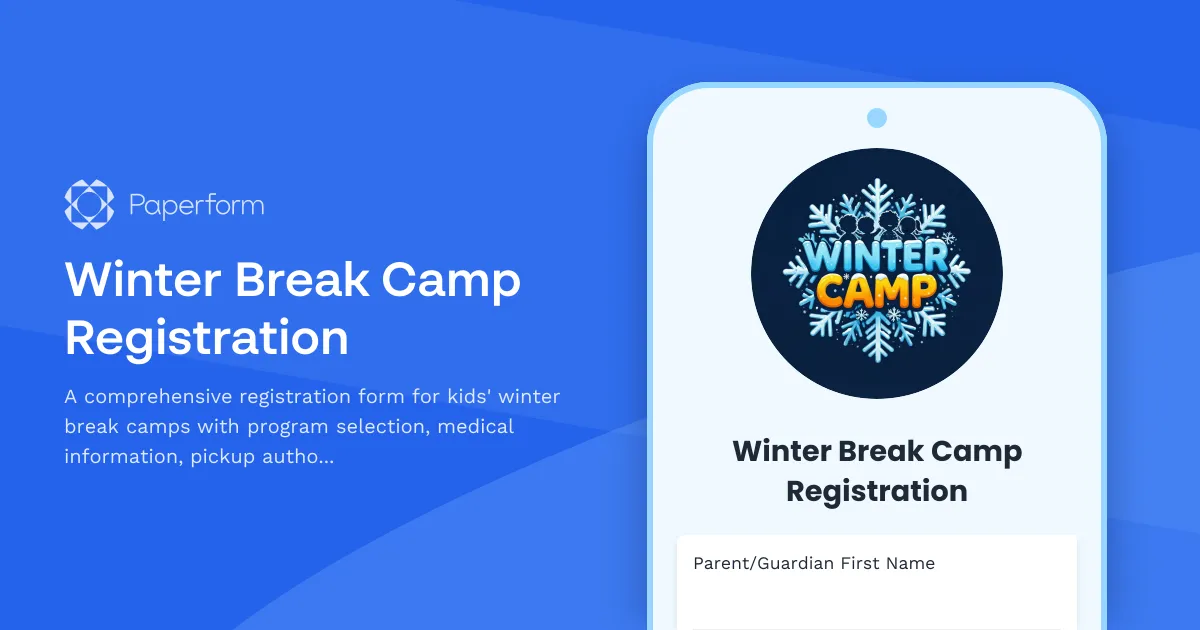 Paperform

Winter Break Camp Registration

A comprehensive registration form for kids' winter break camps with program selection, medical information, pickup autho...

WINTER CAMP

Winter Break Camp Registration

Parent/Guardian First Name